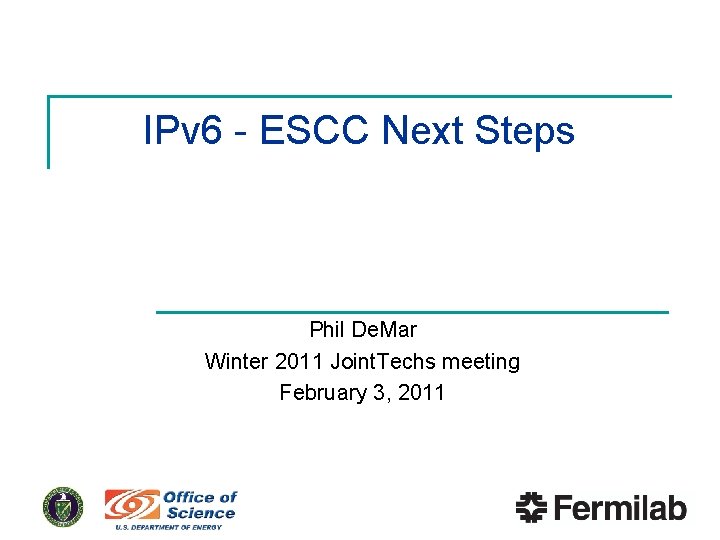 IPv6 - ESCC Next Steps

Phil DeMar
Winter 2011 JointTechs meeting
February 3, 2011

Office of Science
U.S. DEPARTMENT OF ENERGY

Fermilab